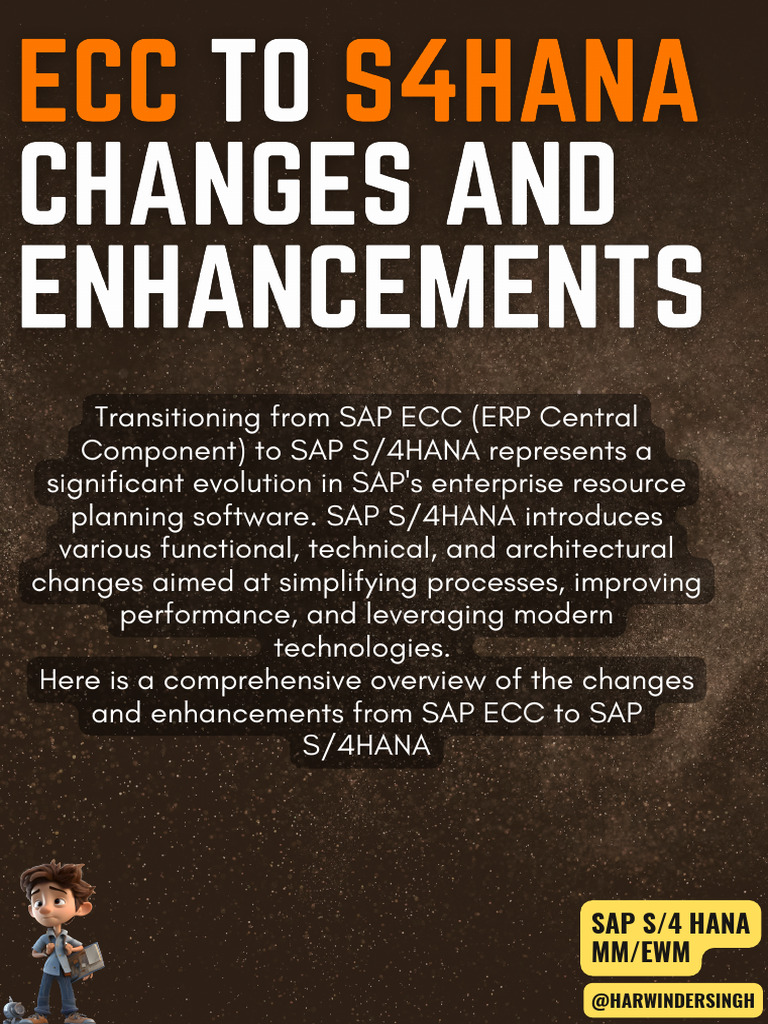 ECC TO S4HANA CHANGES AND ENHANCEMENTS

Transitioning from SAP ECC (ERP Central Component) to SAP S/4HANA represents a significant evolution in SAP's enterprise resource planning software. SAP S/4HANA introduces various functional, technical, and architectural changes aimed at simplifying processes, improving performance, and leveraging modern technologies.
Here is a comprehensive overview of the changes and enhancements from SAP ECC to SAP S/4HANA

SAP S/4 HANA MM/EWM

@HARWINDERSINGH